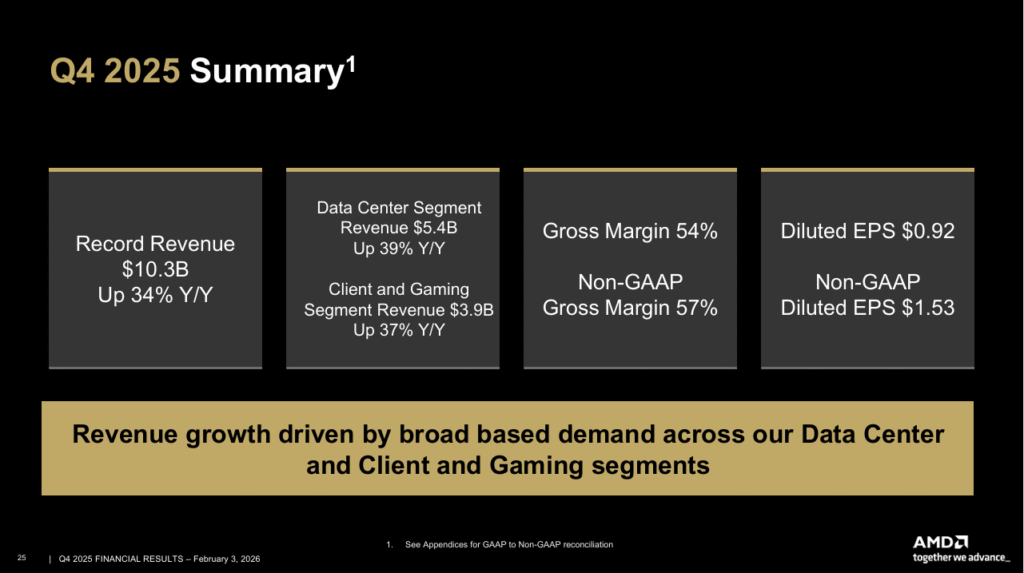 Q4 2025 Summary$^1$

Record Revenue
$10.3B
Up 34% Y/Y

Data Center Segment
Revenue $5.4B
Up 39% Y/Y

Client and Gaming
Segment Revenue $3.9B
Up 37% Y/Y

Gross Margin 54%

Non-GAAP
Gross Margin 57%

Diluted EPS $0.92

Non-GAAP
Diluted EPS $1.53

Revenue growth driven by broad based demand across our Data Center and Client and Gaming segments

1. See Appendices for GAAP to Non-GAAP reconciliation

25 | Q4 2025 FINANCIAL RESULTS – February 3, 2026

AMD
together we advance_